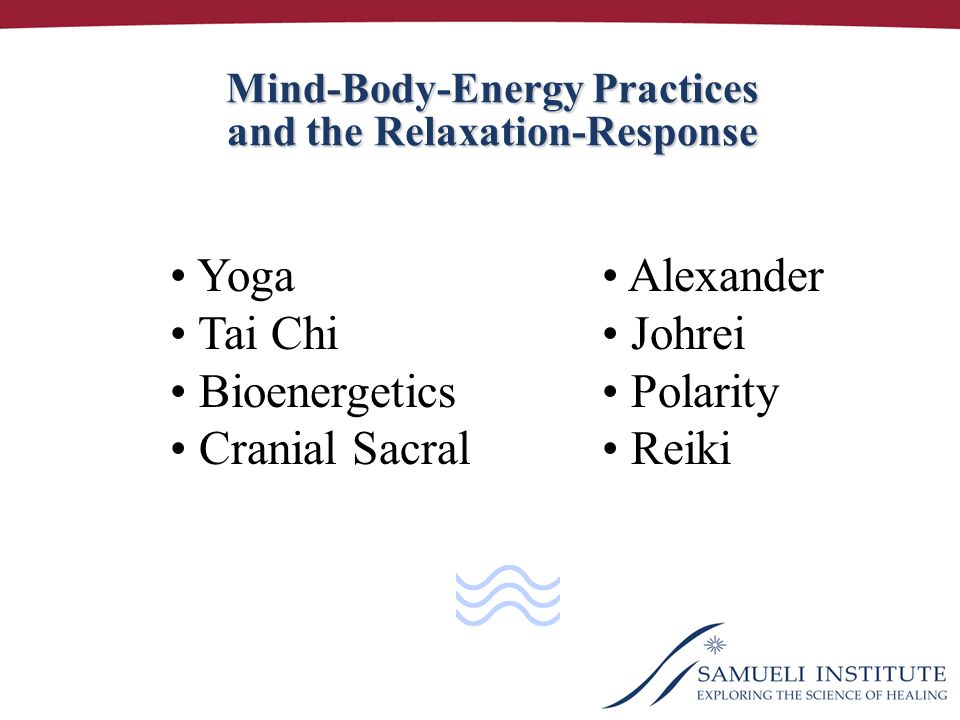 Mind-Body-Energy Practices and the Relaxation-Response

• Yoga
• Tai Chi
• Bioenergetics
• Cranial Sacral

• Alexander
• Johrei
• Polarity
• Reiki

SAMUELI INSTITUTE
EXPLORING THE SCIENCE OF HEALING